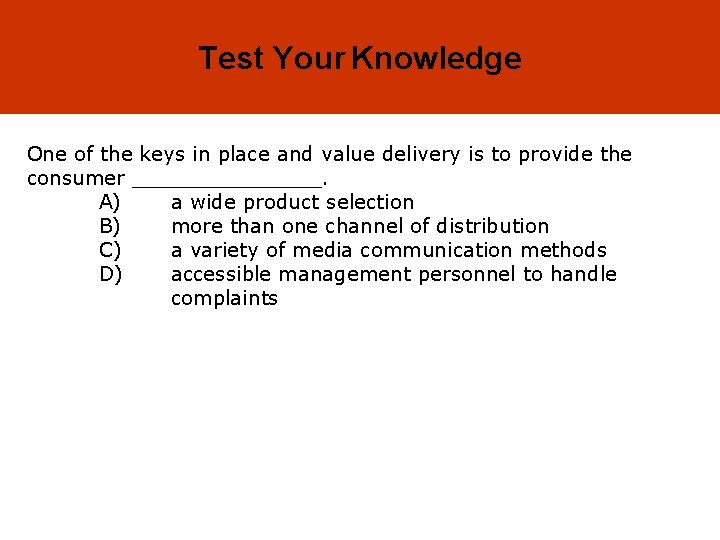 Test Your Knowledge

One of the keys in place and value delivery is to provide the consumer _______________.
A) a wide product selection
B) more than one channel of distribution
C) a variety of media communication methods
D) accessible management personnel to handle complaints